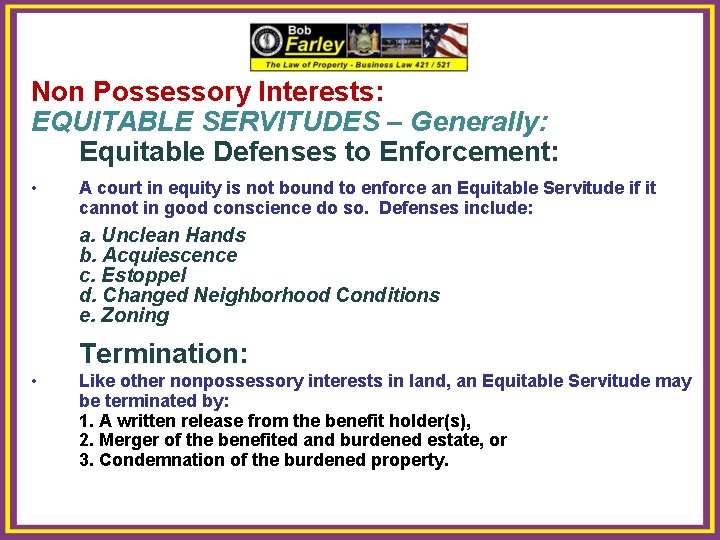 Bob
Farley
The Law of Property - Business Law 421 / 521

Non Possessory Interests:
EQUITABLE SERVITUDES – Generally:
Equitable Defenses to Enforcement:

• A court in equity is not bound to enforce an Equitable Servitude if it cannot in good conscience do so. Defenses include:

a. Unclean Hands
b. Acquiescence
c. Estoppel
d. Changed Neighborhood Conditions
e. Zoning

Termination:

• Like other nonpossessory interests in land, an Equitable Servitude may be terminated by:
1. A written release from the benefit holder(s),
2. Merger of the benefited and burdened estate, or
3. Condemnation of the burdened property.